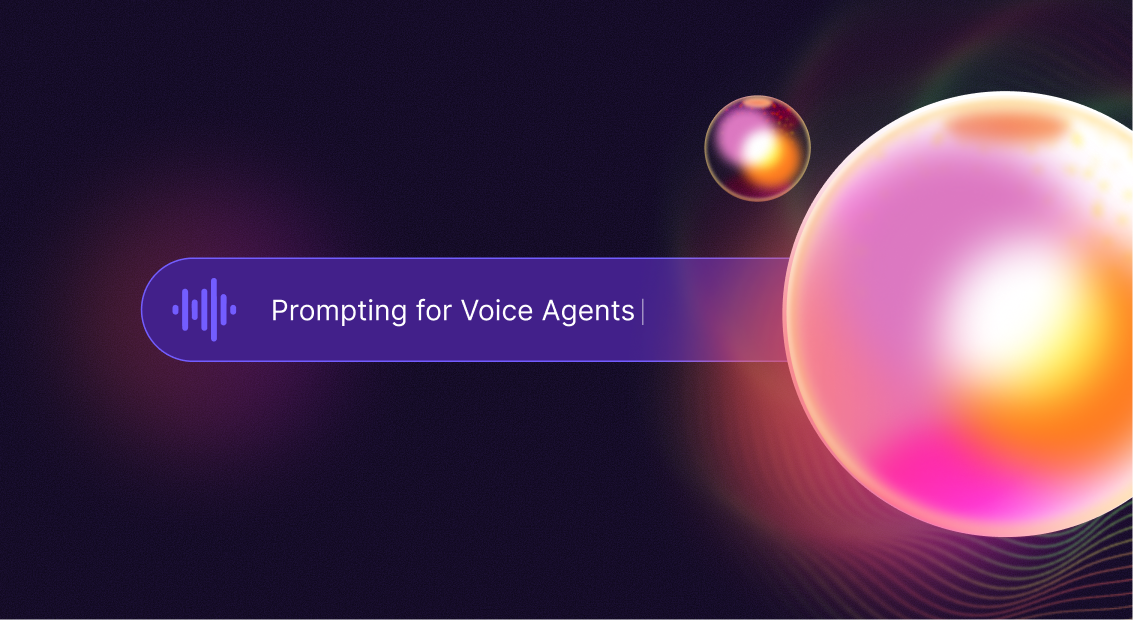 Prompting for Voice Agents